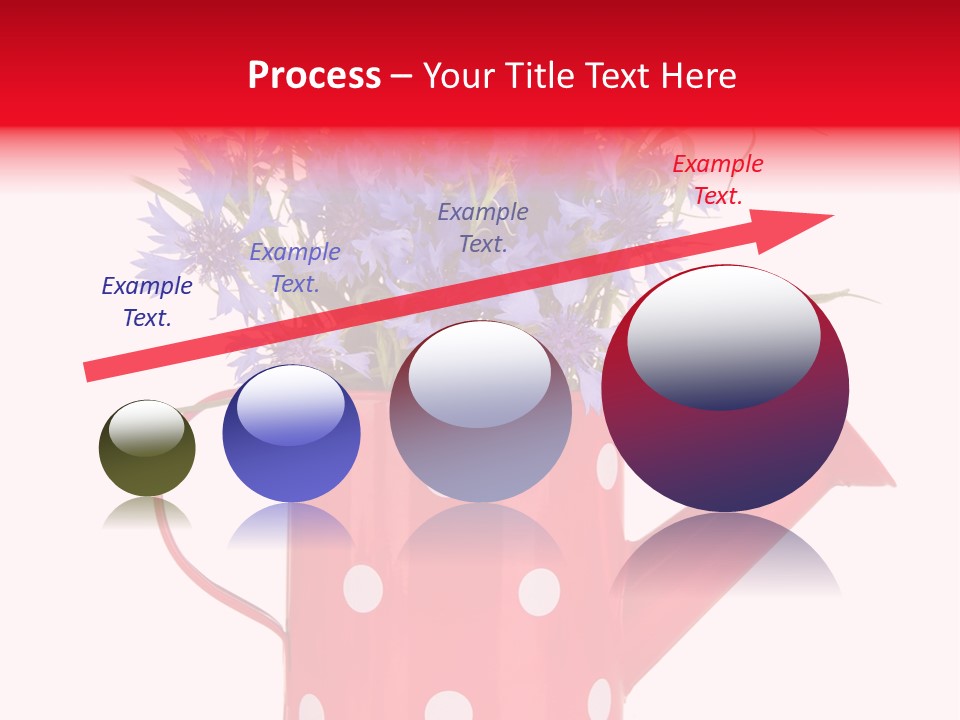 Process – Your Title Text Here

Example Text.

Example Text.

Example Text.

Example Text.